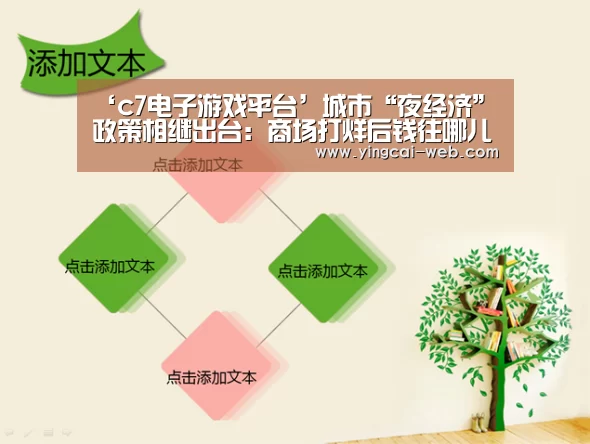 添加文本

‘c7电子游戏平台’城市“夜经济”政策相继出台：商场打烊后钱往哪儿
www.yingcai-web.com

点击添加文本

点击添加文本

点击添加文本

点击添加文本